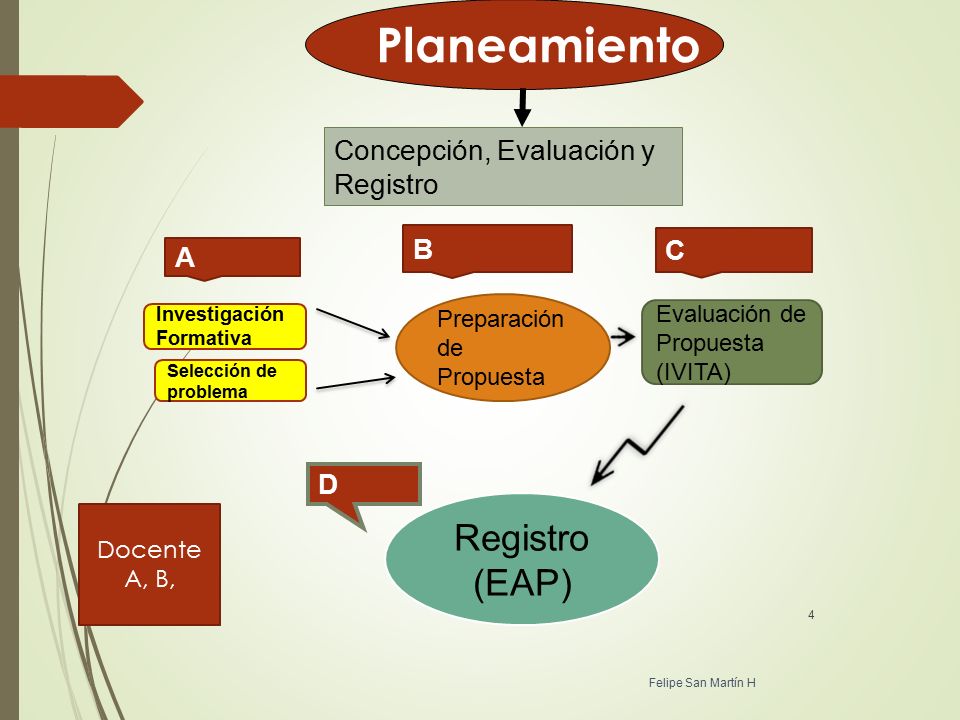 Planeamiento

Concepción, Evaluación y Registro

A

B

C

Investigación Formativa

Selección de problema

Preparación de Propuesta

Evaluación de Propuesta (IVITA)

D

Registro (EAP)

Docente A, B,

4

Felipe San Martín H